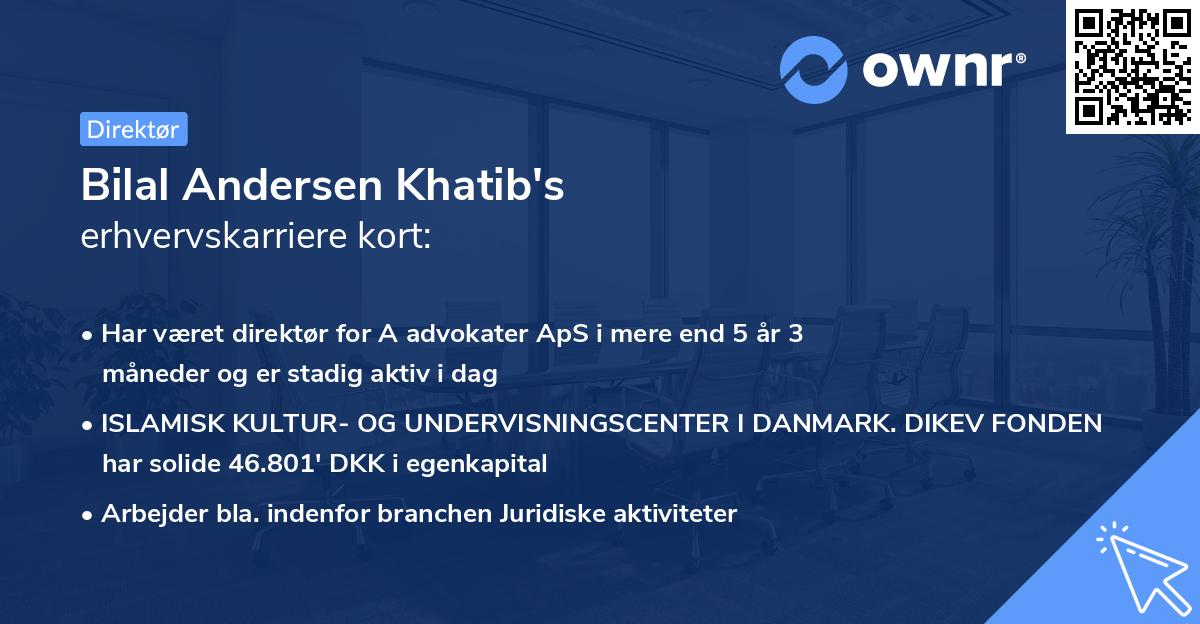 ownr®

Direktør

Bilal Andersen Khatib's
erhvervskarriere kort:

• Har været direktør for A advokater ApS i mere end 5 år 3 måneder og er stadig aktiv i dag

• ISLAMISK KULTUR- OG UNDERVISNINGSCENTER I DANMARK. DIKEV FONDEN har solide 46.801' DKK i egenkapital

• Arbejder bla. indenfor branchen Juridiske aktiviteter